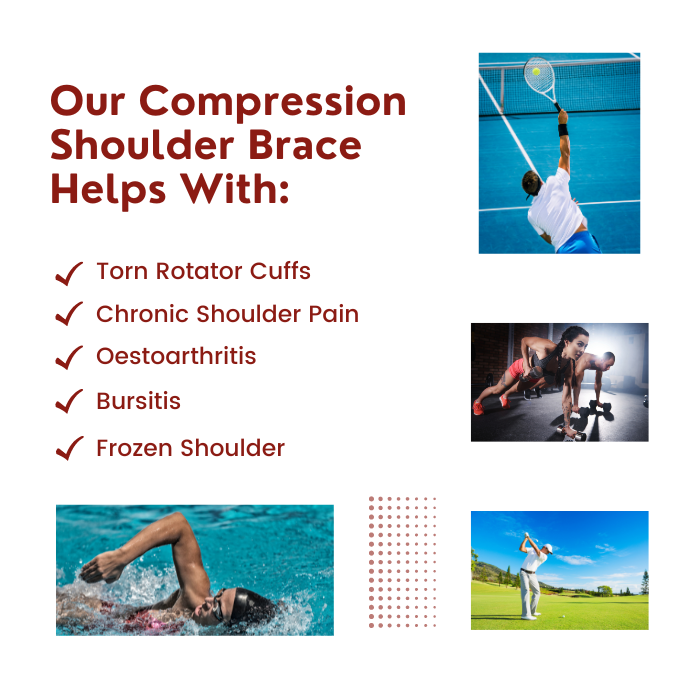 Our Compression Shoulder Brace Helps With:

✓ Torn Rotator Cuffs
✓ Chronic Shoulder Pain
✓ Oestoarthritis
✓ Bursitis
✓ Frozen Shoulder